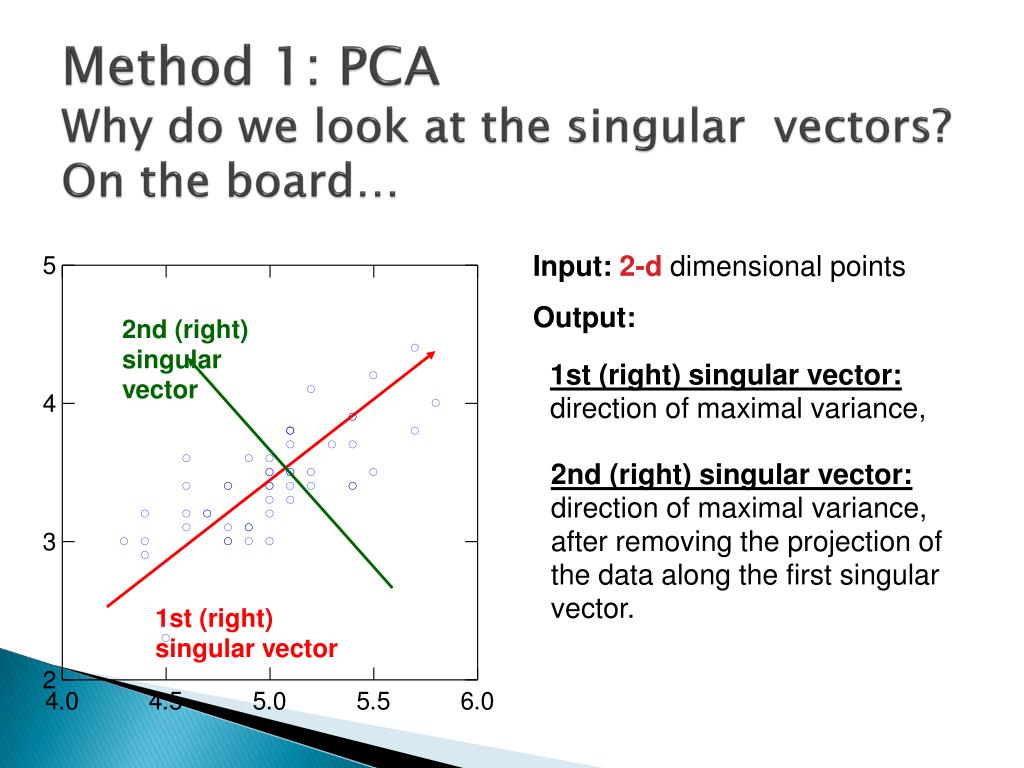 Method 1: PCA
Why do we look at the singular vectors?
On the board…

5
4
3
2
4.0
4.5
5.0
5.5
6.0

2nd (right) singular vector

1st (right) singular vector

Input: 2-d dimensional points

Output:

1st (right) singular vector:
direction of maximal variance,

2nd (right) singular vector:
direction of maximal variance, after removing the projection of the data along the first singular vector.